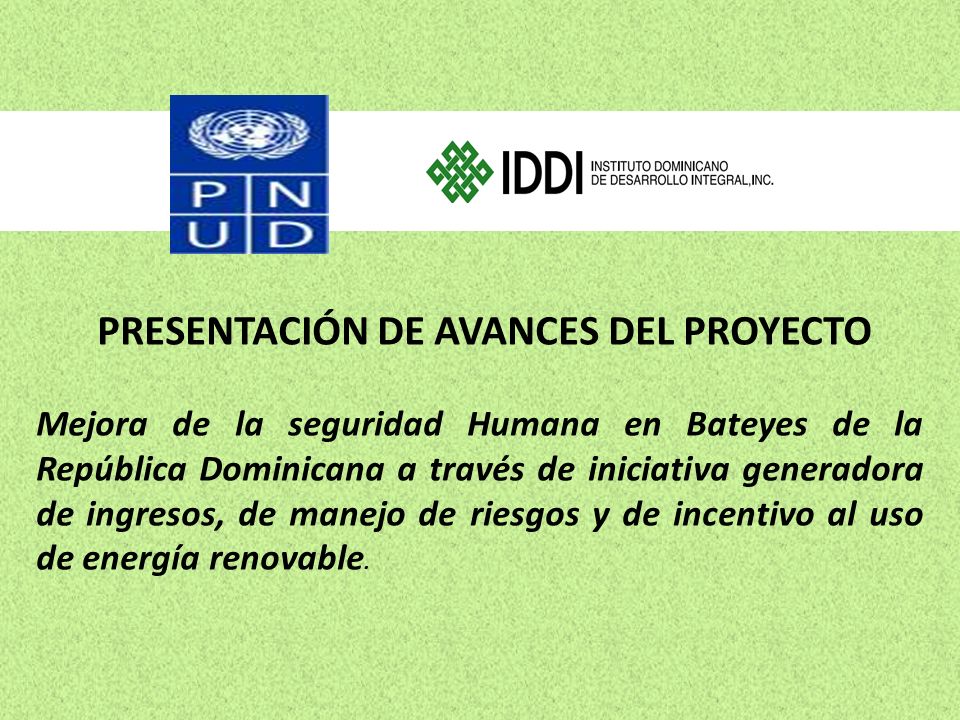 P N
U D

IDDI INSTITUTO DOMINICANO DE DESARROLLO INTEGRAL,INC.

PRESENTACIÓN DE AVANCES DEL PROYECTO

Mejora de la seguridad Humana en Bateyes de la República Dominicana a través de iniciativa generadora de ingresos, de manejo de riesgos y de incentivo al uso de energía renovable.